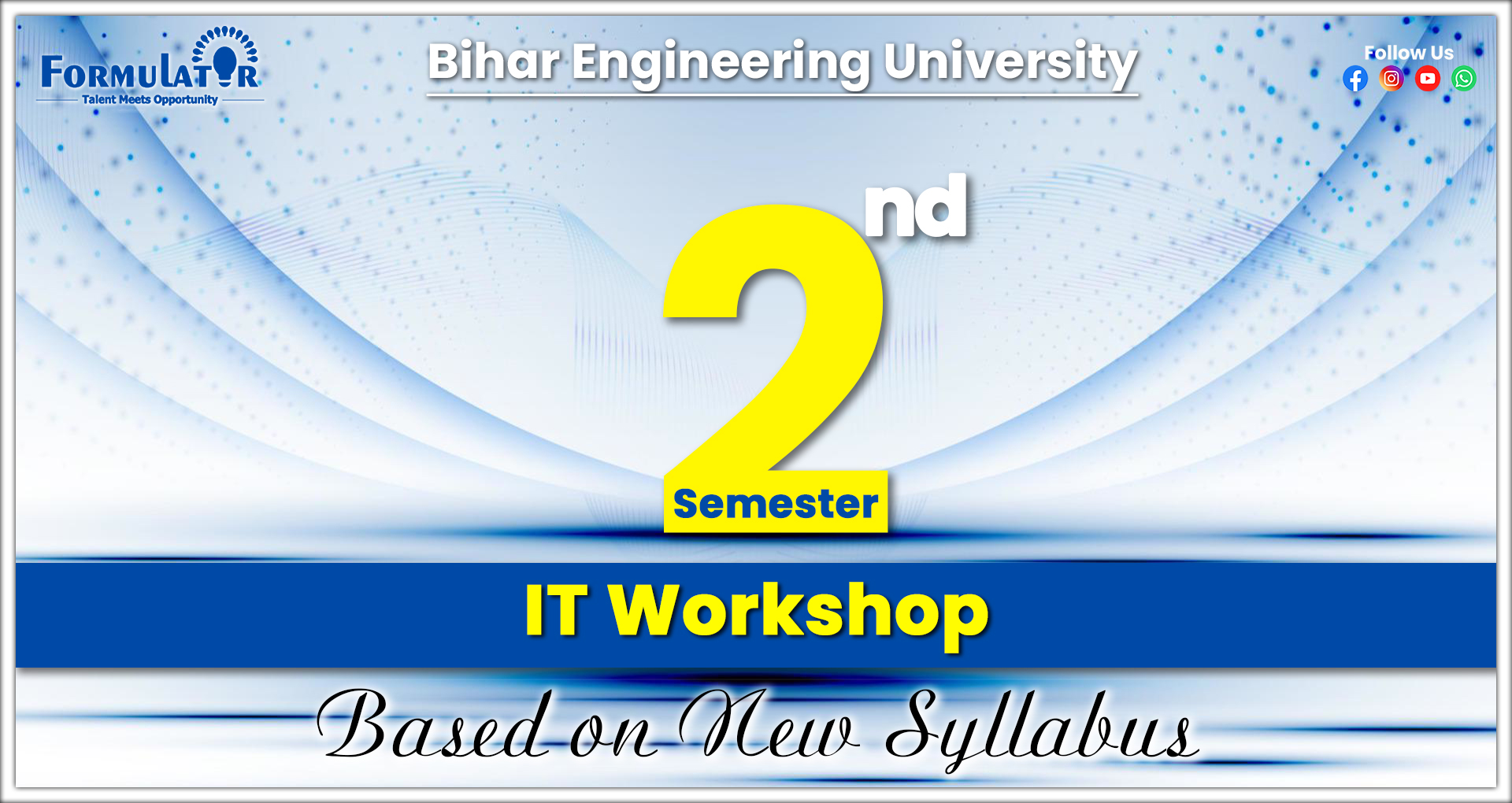 FORMULATOR
Talent Meets Opportunity

Bihar Engineering University

Follow Us

2nd
Semester

IT Workshop

Based on New Syllabus